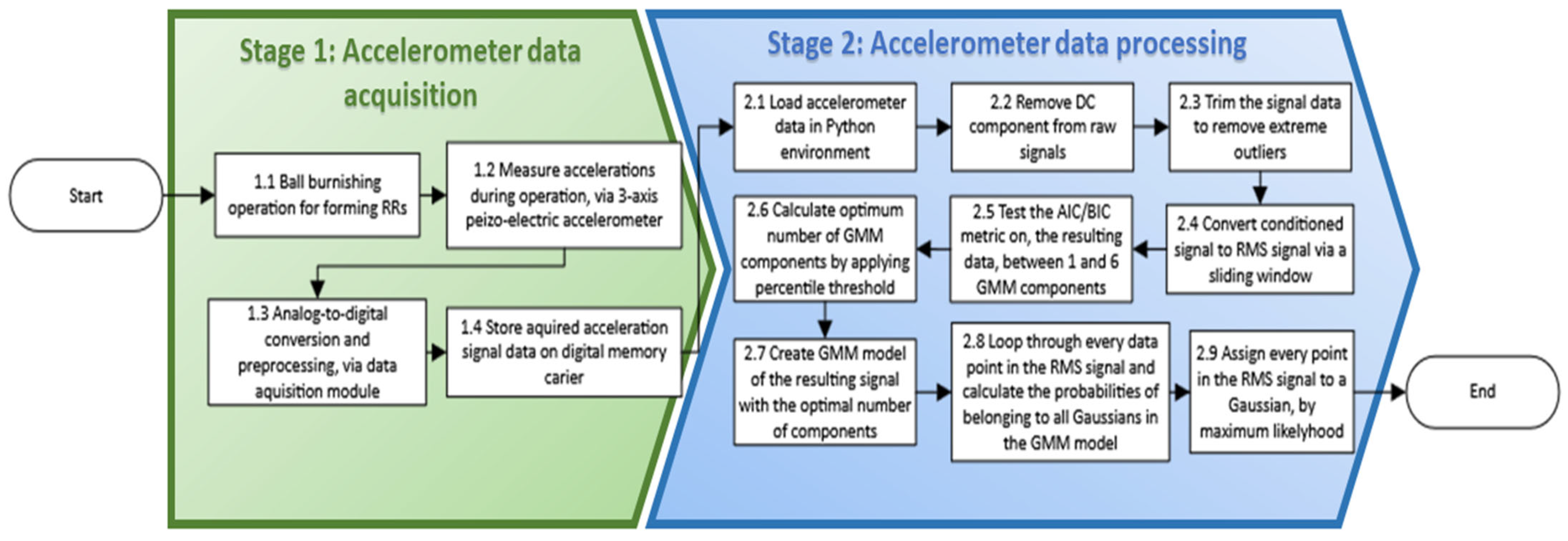 Start

Stage 1: Accelerometer data acquisition

1.1 Ball burnishing operation for forming RRs

1.2 Measure accelerations during operation, via 3-axis peizo-electric accelerometer

1.3 Analog-to-digital conversion and preprocessing, via data aquisition module

1.4 Store aquired acceleration signal data on digital memory carier

Stage 2: Accelerometer data processing

2.1 Load accelerometer data in Python environment

2.2 Remove DC component from raw signals

2.3 Trim the signal data to remove extreme outliers

2.4 Convert conditioned signal to RMS signal via a sliding window

2.5 Test the AIC/BIC metric on, the resulting data, between 1 and 6 GMM components

2.6 Calculate optimum number of GMM components by applying percentile threshold

2.7 Create GMM model of the resulting signal with the optimal number of components

2.8 Loop through every data point in the RMS signal and calculate the probabilities of belonging to all Gaussians in the GMM model

2.9 Assign every point in the RMS signal to a Gaussian, by maximum likelyhood

End